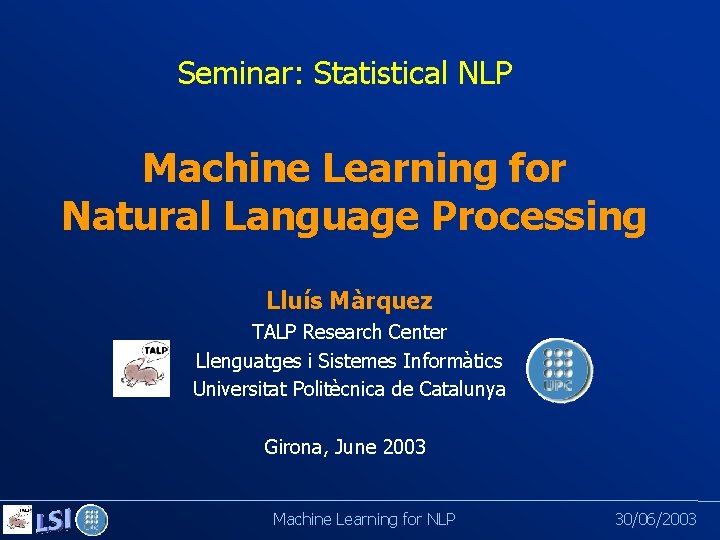 Seminar: Statistical NLP

Machine Learning for Natural Language Processing

Lluís Màrquez
TALP Research Center
Llenguatges i Sistemes Informàtics
Universitat Politècnica de Catalunya

TALP

UPC

Girona, June 2003

TALP LSI UPC

Machine Learning for NLP

30/06/2003